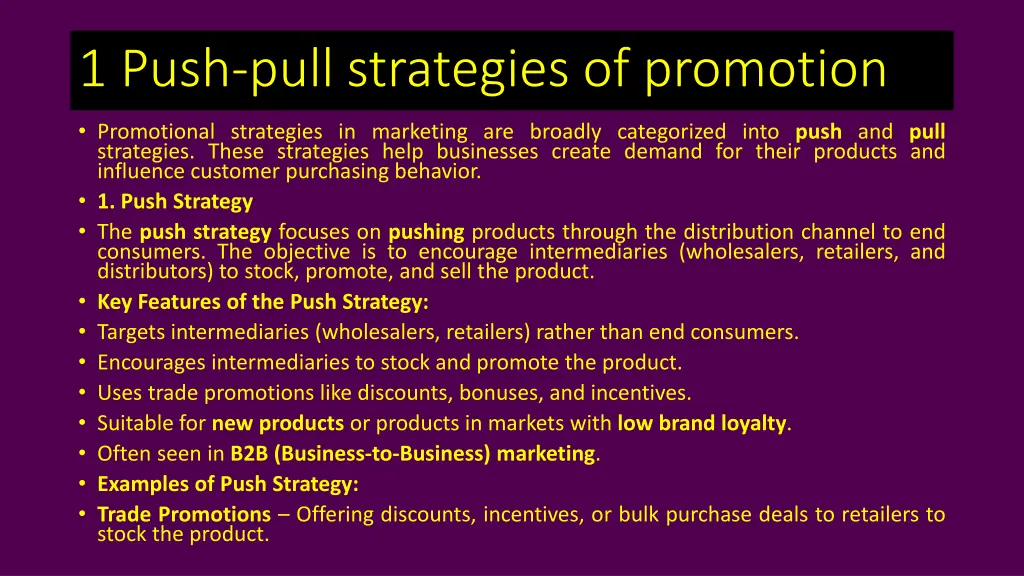 1 Push-pull strategies of promotion

• Promotional strategies in marketing are broadly categorized into push and pull strategies. These strategies help businesses create demand for their products and influence customer purchasing behavior.
• 1. Push Strategy
• The push strategy focuses on pushing products through the distribution channel to end consumers. The objective is to encourage intermediaries (wholesalers, retailers, and distributors) to stock, promote, and sell the product.
• Key Features of the Push Strategy:
• Targets intermediaries (wholesalers, retailers) rather than end consumers.
• Encourages intermediaries to stock and promote the product.
• Uses trade promotions like discounts, bonuses, and incentives.
• Suitable for new products or products in markets with low brand loyalty.
• Often seen in B2B (Business-to-Business) marketing.
• Examples of Push Strategy:
• Trade Promotions – Offering discounts, incentives, or bulk purchase deals to retailers to stock the product.